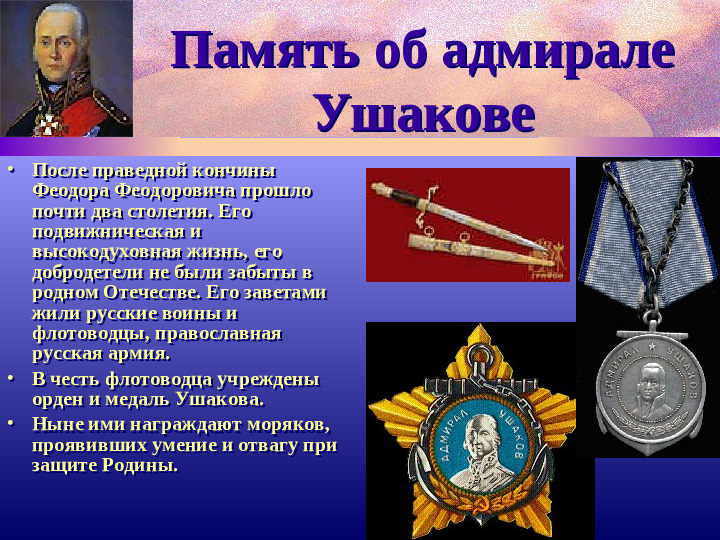 Память об адмирале Ушакове

• После праведной кончины Феодора Феодоровича прошло почти два столетия. Его подвижническая и высокодуховная жизнь, его добродетели не были забыты в родном Отечестве. Его заветами жили русские воины и флотоводцы, православная русская армия.
• В честь флотоводца учреждены орден и медаль Ушакова.
• Ныне ими награждают моряков, проявивших умение и отвагу при защите Родины.

АДМИРАЛ УШАКОВ

АДМИРАЛ УШАКОВ